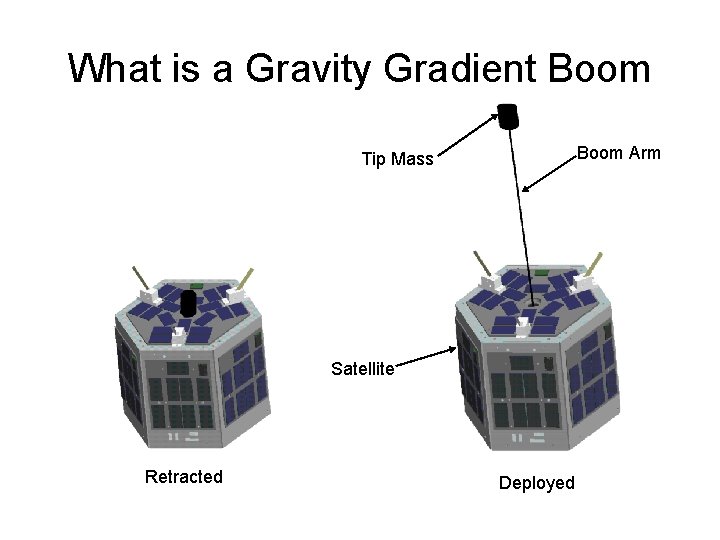 What is a Gravity Gradient Boom

Tip Mass

Boom Arm

Satellite

Retracted

Deployed